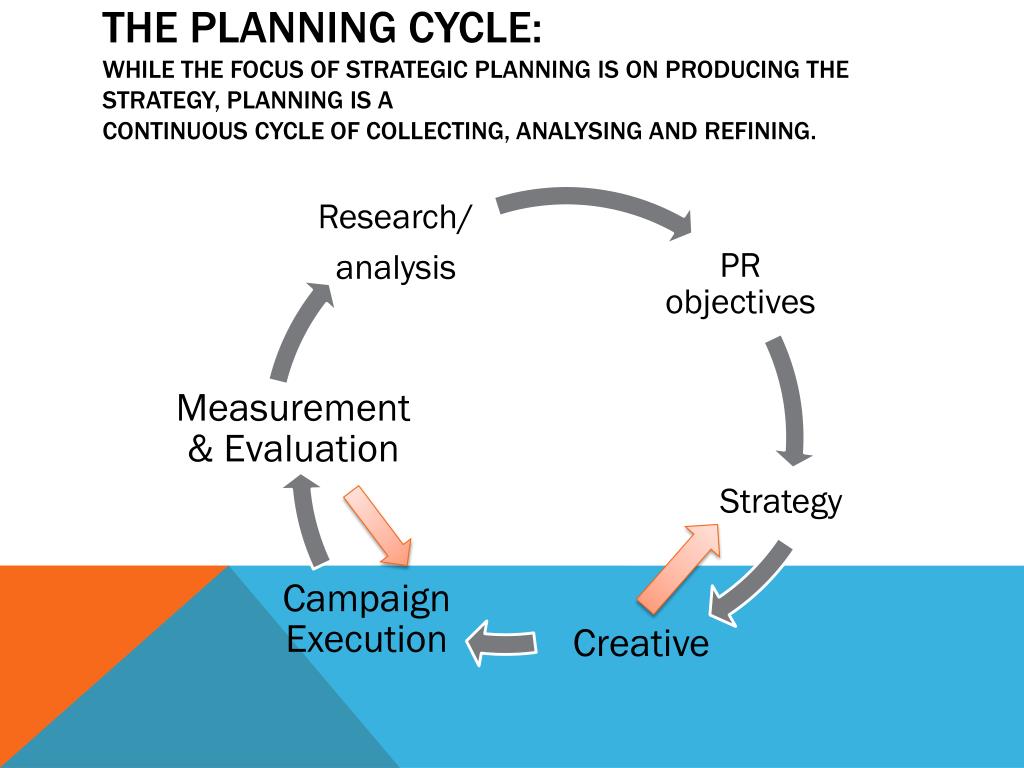 THE PLANNING CYCLE:
WHILE THE FOCUS OF STRATEGIC PLANNING IS ON PRODUCING THE STRATEGY, PLANNING IS A
CONTINUOUS CYCLE OF COLLECTING, ANALYSING AND REFINING.

Research/ analysis

PR objectives

Strategy

Creative

Campaign Execution

Measurement & Evaluation